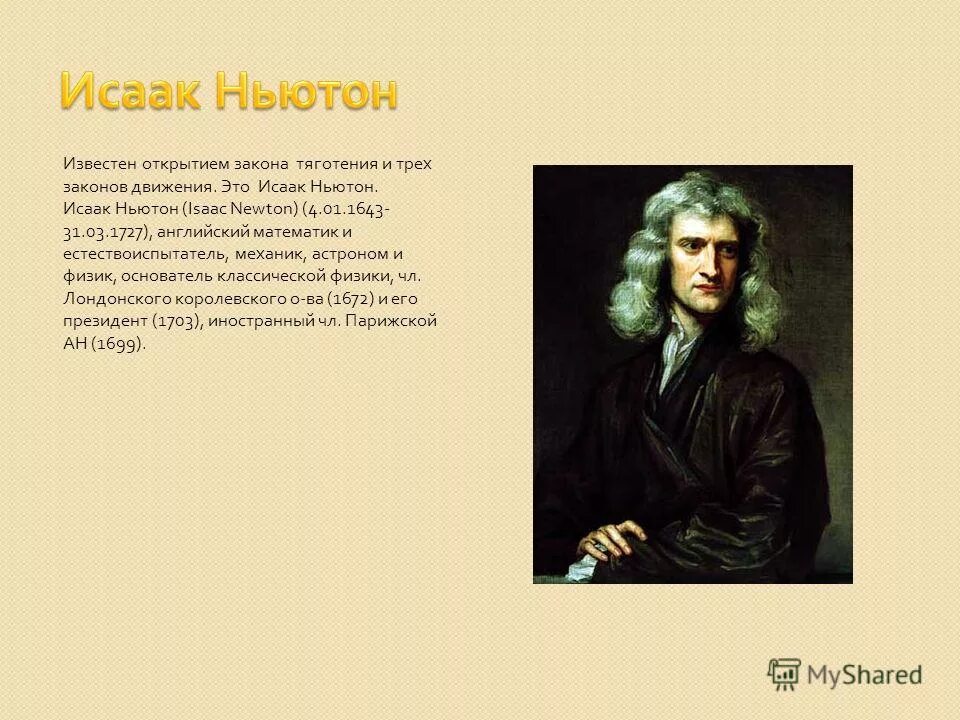 Исаак Ньютон

Известен открытием закона тяготения и трех законов движения. Это Исаак Ньютон.
Исаак Ньютон (Isaac Newton) (4.01.1643-31.03.1727), английский математик и естествоиспытатель, механик, астроном и физик, основатель классической физики, чл. Лондонского королевского о-ва (1672) и его президент (1703), иностранный чл. Парижской АН (1699).

MyShared